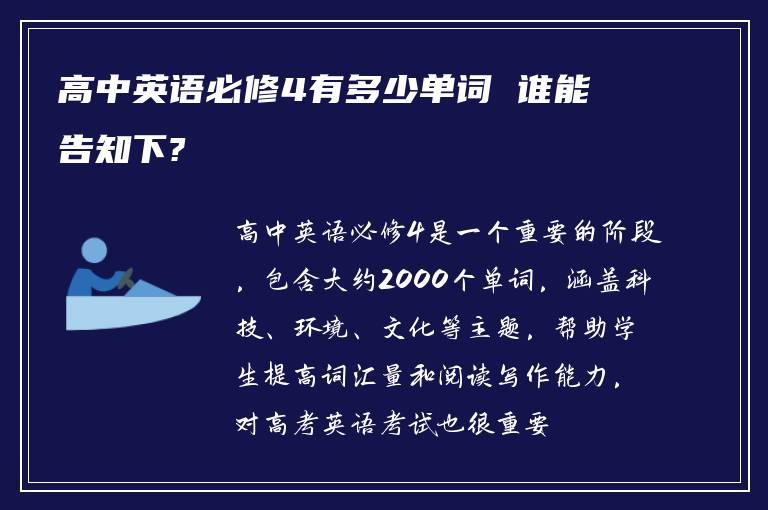 高中英语必修4有多少单词 谁能告知下?

高中英语必修4是一个重要的阶段，包含大约2000个单词，涵盖科技、环境、文化等主题，帮助学生提高词汇量和阅读写作能力，对高考英语考试也很重要